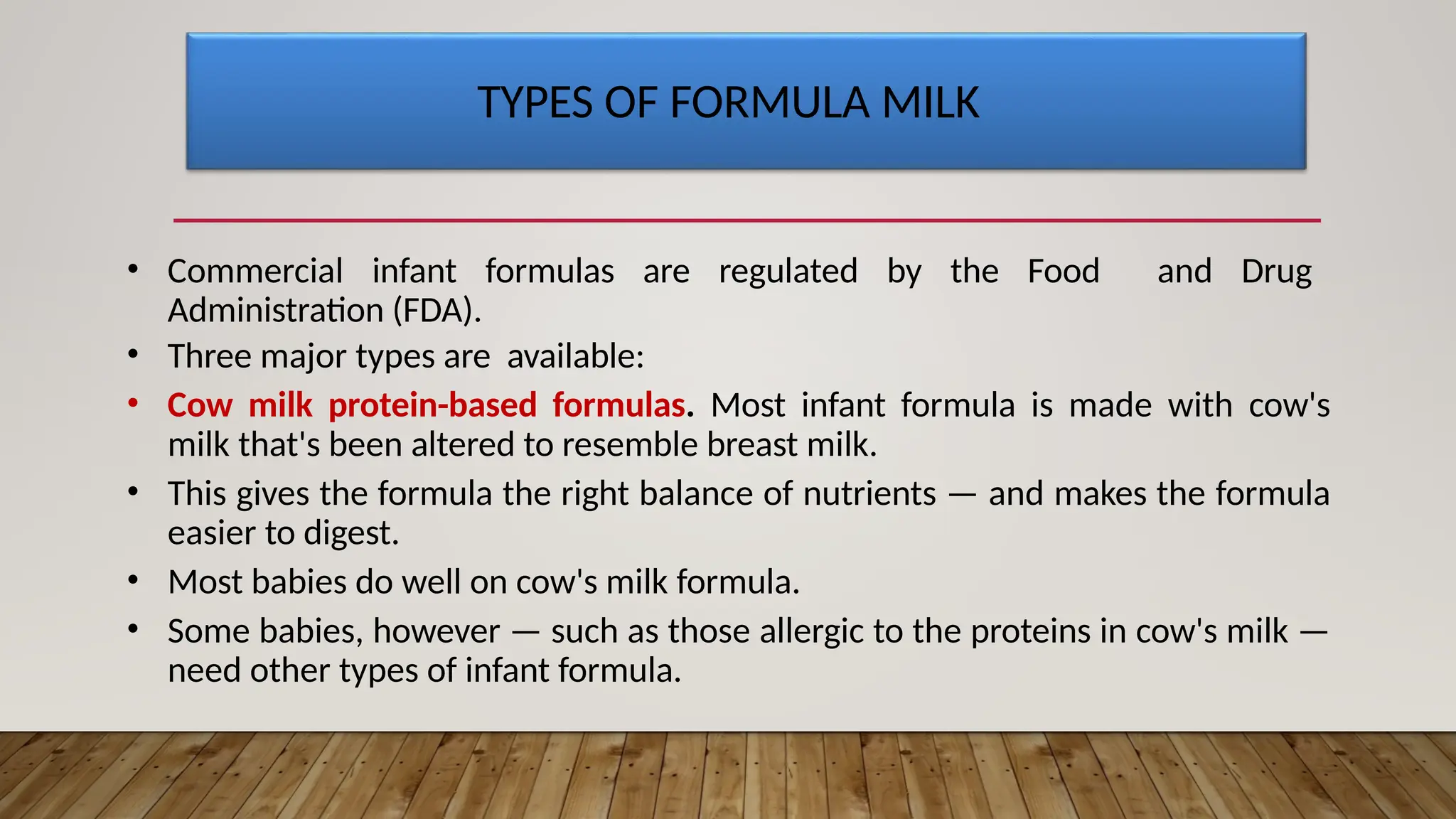 TYPES OF FORMULA MILK

• Commercial infant formulas are regulated by the Food and Drug Administration (FDA).

• Three major types are available:

• Cow milk protein-based formulas. Most infant formula is made with cow's milk that's been altered to resemble breast milk.

• This gives the formula the right balance of nutrients — and makes the formula easier to digest.

• Most babies do well on cow's milk formula.

• Some babies, however — such as those allergic to the proteins in cow's milk — need other types of infant formula.